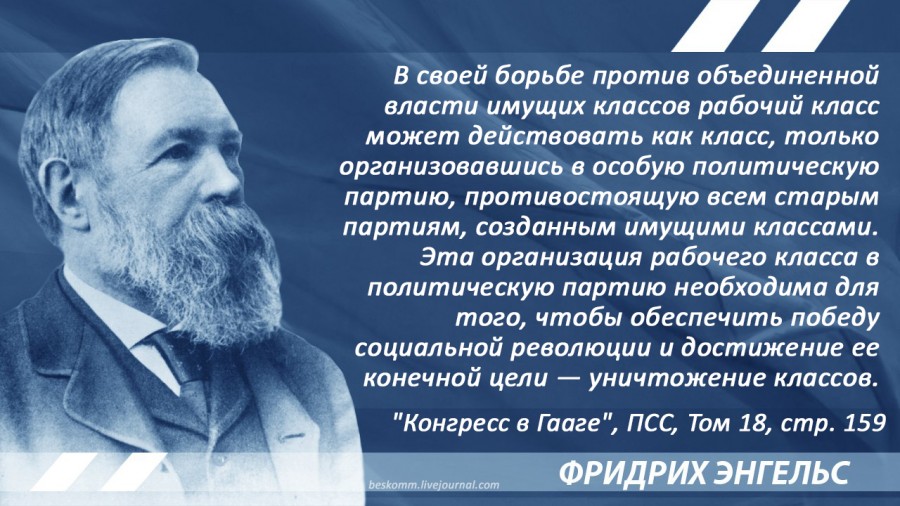 В своей борьбе против объединенной власти имущих классов рабочий класс может действовать как класс, только организовавшись в особую политическую партию, противостоящую всем старым партиям, созданным имущими классами. Эта организация рабочего класса в политическую партию необходима для того, чтобы обеспечить победу социальной революции и достижение ее конечной цели — уничтожение классов.

"Конгресс в Гааге", ПСС, Том 18, стр. 159

beskomm.livejournal.com

ФРИДРИХ ЭНГЕЛЬС